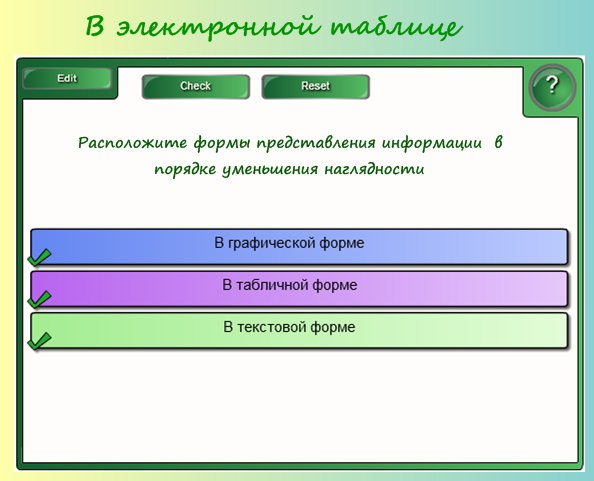 В электронной таблице

Edit

Check

Reset

?

Расположите формы представления информации в порядке уменьшения наглядности

В графической форме

В табличной форме

В текстовой форме